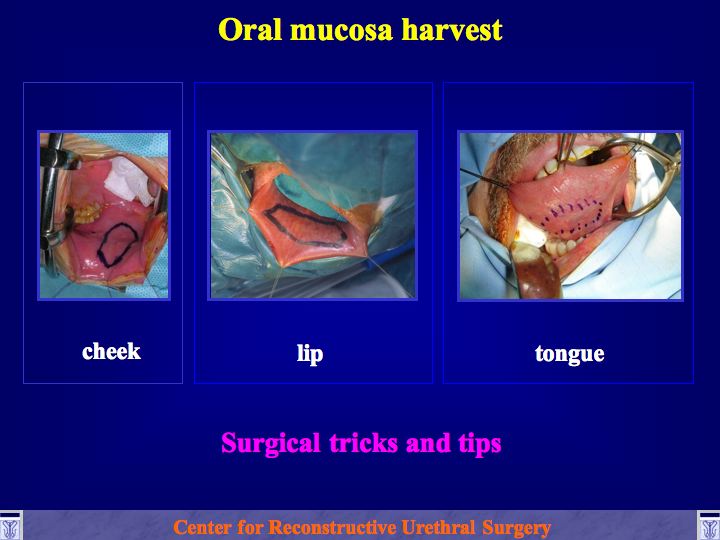 Oral mucosa harvest

cheek

lip

tongue

Surgical tricks and tips

Center for Reconstructive Urethral Surgery